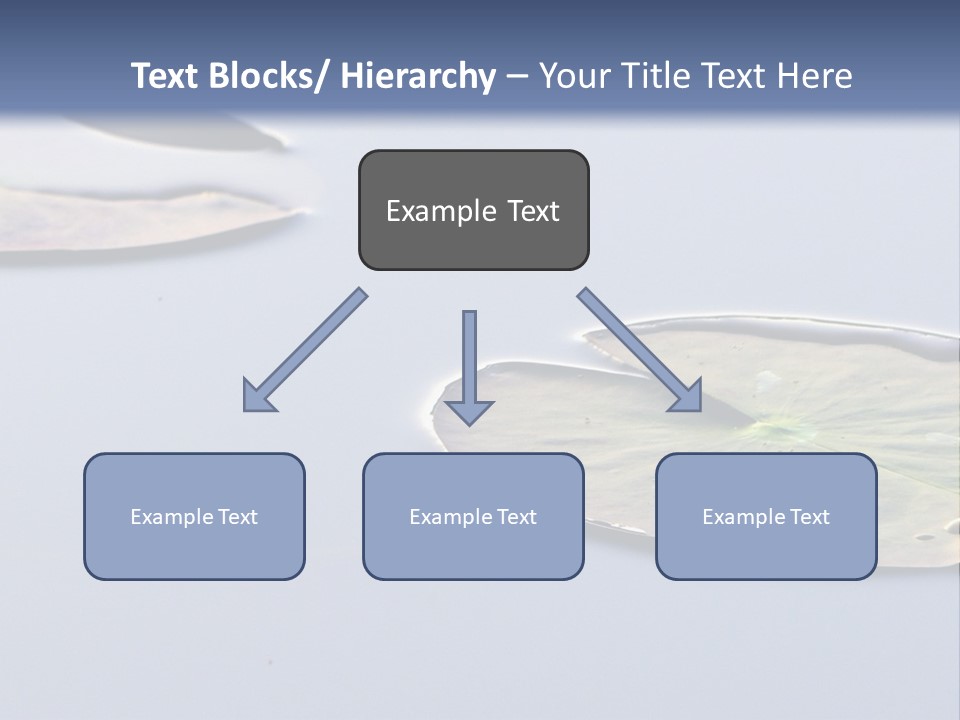 Text Blocks/ Hierarchy – Your Title Text Here

Example Text

Example Text

Example Text

Example Text